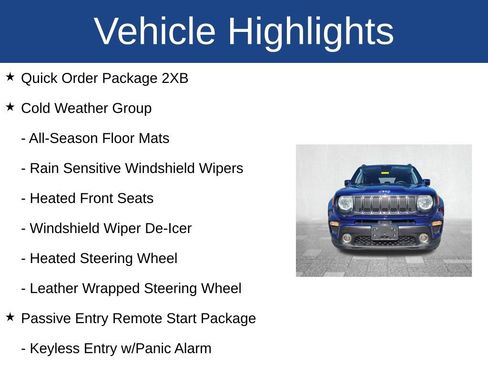 Vehicle Highlights

★ Quick Order Package 2XB

★ Cold Weather Group

- All-Season Floor Mats

- Rain Sensitive Windshield Wipers

- Heated Front Seats

- Windshield Wiper De-Icer

- Heated Steering Wheel

- Leather Wrapped Steering Wheel

★ Passive Entry Remote Start Package

- Keyless Entry w/Panic Alarm